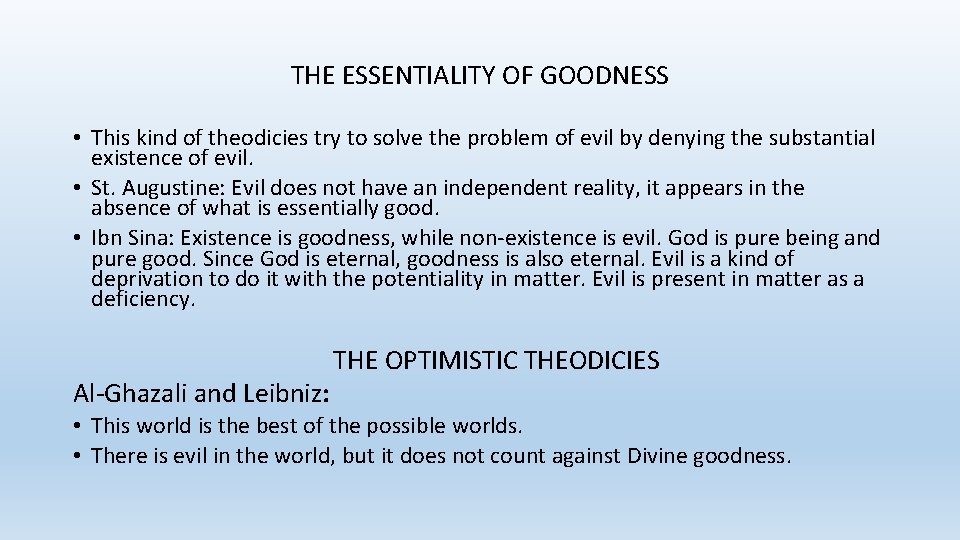 THE ESSENTIALITY OF GOODNESS

• This kind of theodicies try to solve the problem of evil by denying the substantial existence of evil.
• St. Augustine: Evil does not have an independent reality, it appears in the absence of what is essentially good.
• Ibn Sina: Existence is goodness, while non-existence is evil. God is pure being and pure good. Since God is eternal, goodness is also eternal. Evil is a kind of deprivation to do it with the potentiality in matter. Evil is present in matter as a deficiency.

THE OPTIMISTIC THEODICIES

Al-Ghazali and Leibniz:

• This world is the best of the possible worlds.
• There is evil in the world, but it does not count against Divine goodness.